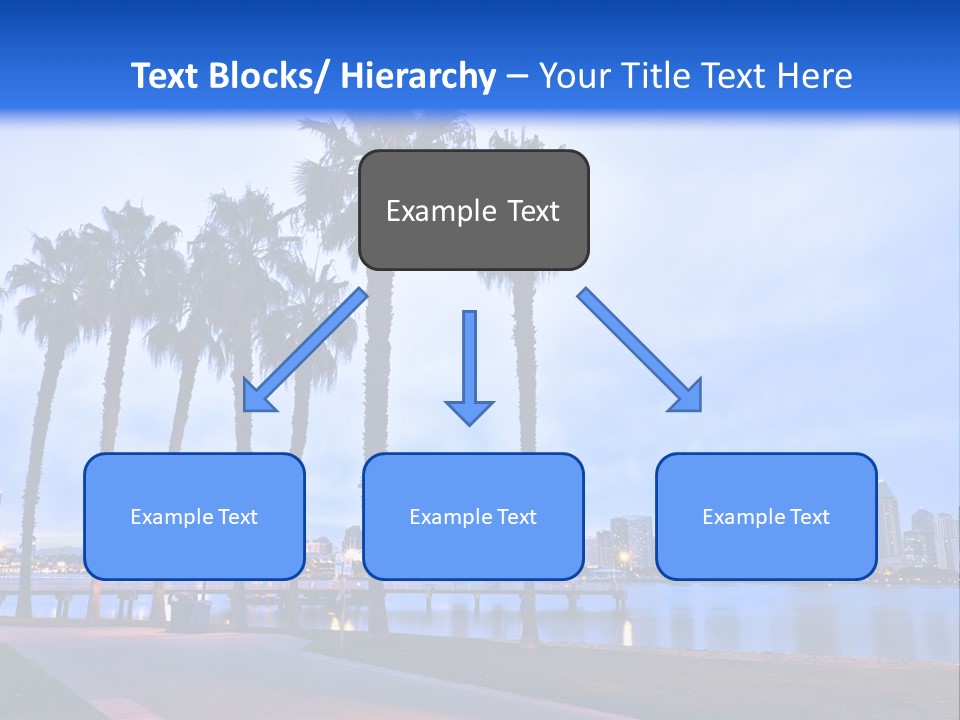 Text Blocks/ Hierarchy – Your Title Text Here

Example Text

Example Text

Example Text

Example Text